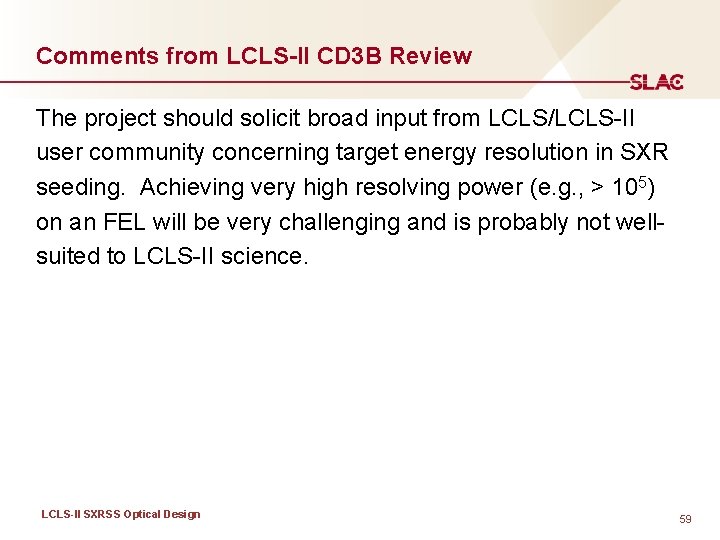 Comments from LCLS-II CD3B Review

SLAC

The project should solicit broad input from LCLS/LCLS-II user community concerning target energy resolution in SXR seeding. Achieving very high resolving power (e.g., > $10^5$) on an FEL will be very challenging and is probably not well-suited to LCLS-II science.

LCLS-II SXRSS Optical Design

59